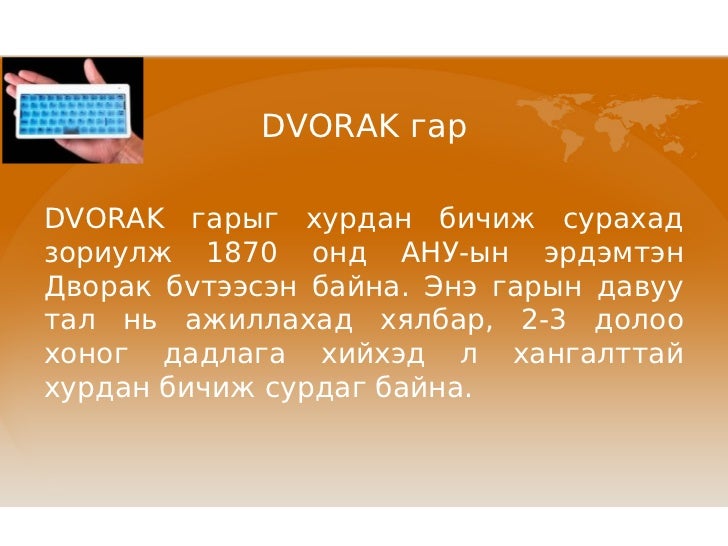 DVORAK гар

DVORAK гарыг хурдан бичиж сурахад зориулж 1870 онд АНУ-ын эрдэмтэн Дворак бvтээсэн байна. Энэ гарын давуу тал нь ажиллахад хялбар, 2-3 долоо хоног дадлага хийхэд л хангалттай хурдан бичиж сурдаг байна.